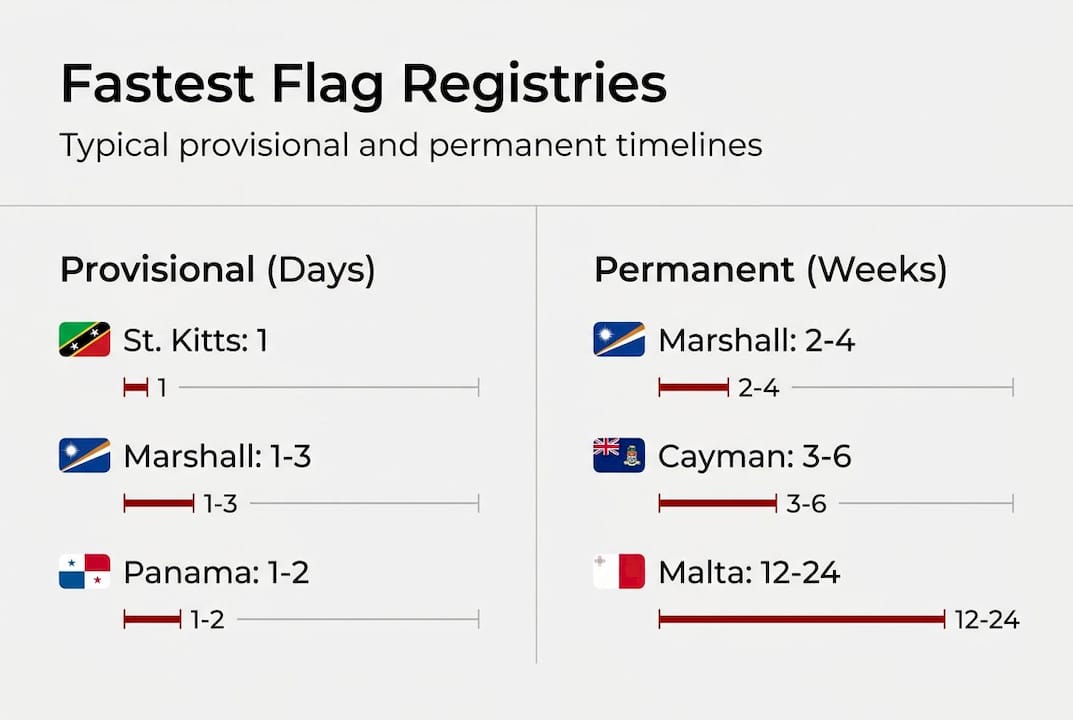 Fastest Flag Registries

Typical provisional and permanent timelines

Provisional (Days)

St. Kitts: 1

1

Marshall: 1-3

1-3

Panama: 1-2

1-2

Permanent (Weeks)

Marshall: 2-4

2-4

Cayman: 3-6

3-6

Malta: 12-24

12-24